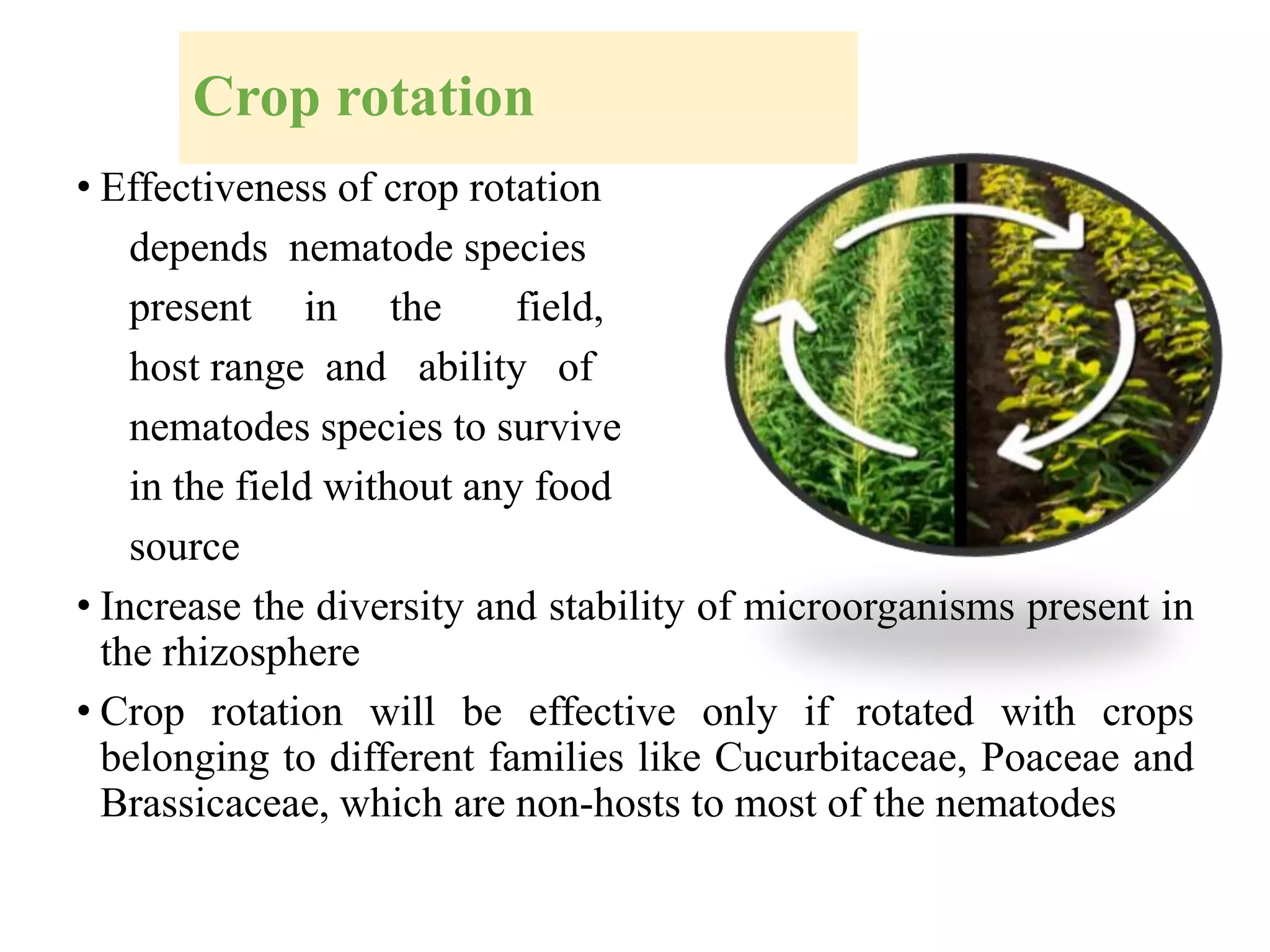 Crop rotation

• Effectiveness of crop rotation depends nematode species present in the field, host range and ability of nematodes species to survive in the field without any food source

• Increase the diversity and stability of microorganisms present in the rhizosphere

• Crop rotation will be effective only if rotated with crops belonging to different families like Cucurbitaceae, Poaceae and Brassicaceae, which are non-hosts to most of the nematodes